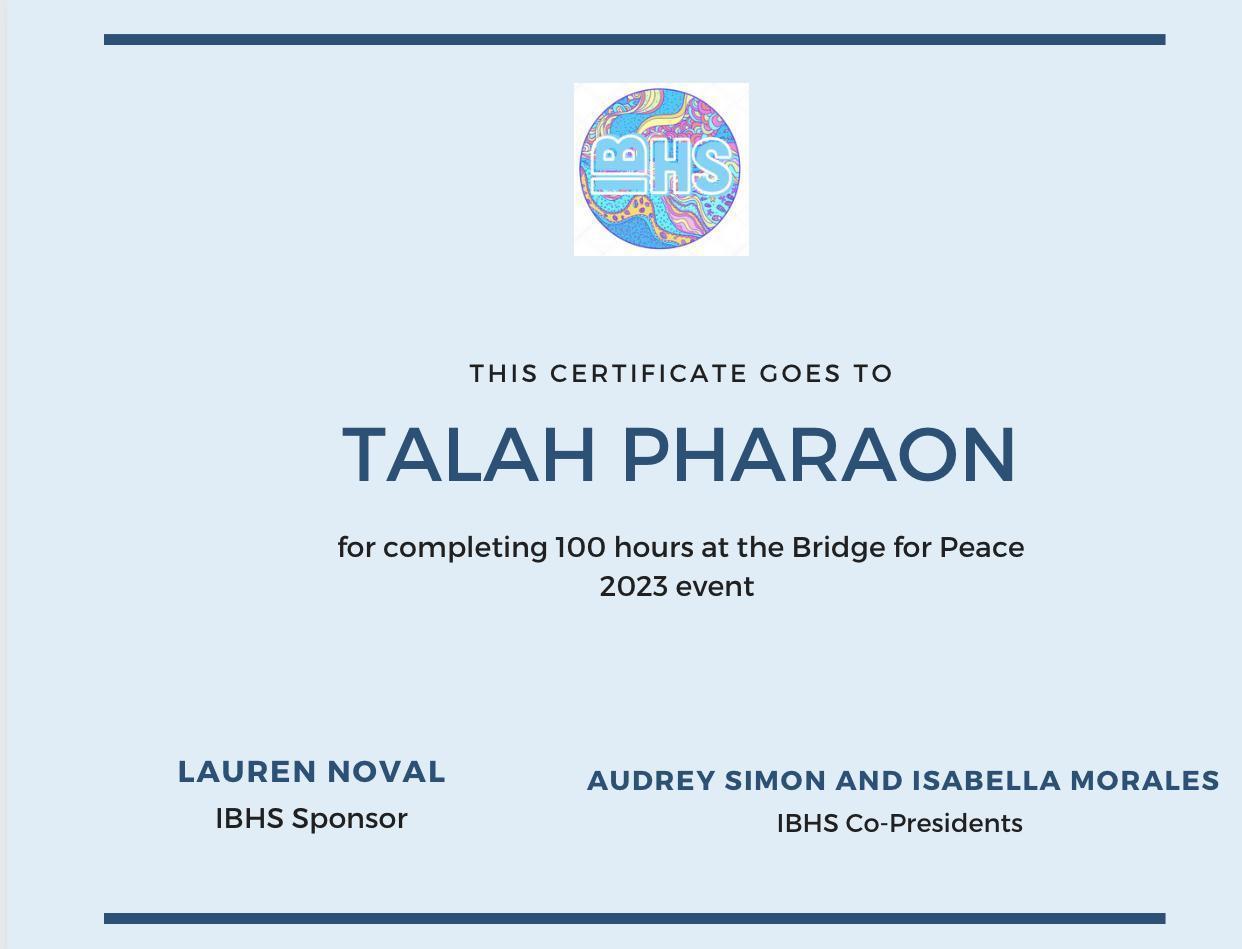 IBHS

THIS CERTIFICATE GOES TO

TALAH PHARAON

for completing 100 hours at the Bridge for Peace 2023 event

LAUREN NOVAL
IBHS Sponsor

AUDREY SIMON AND ISABELLA MORALES
IBHS Co-Presidents